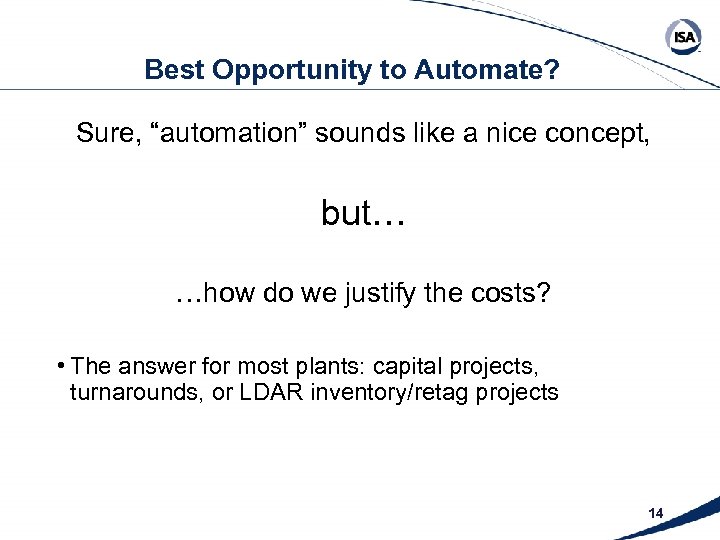 ISA

Best Opportunity to Automate?

Sure, “automation” sounds like a nice concept,

but…

…how do we justify the costs?

• The answer for most plants: capital projects, turnarounds, or LDAR inventory/retag projects

14